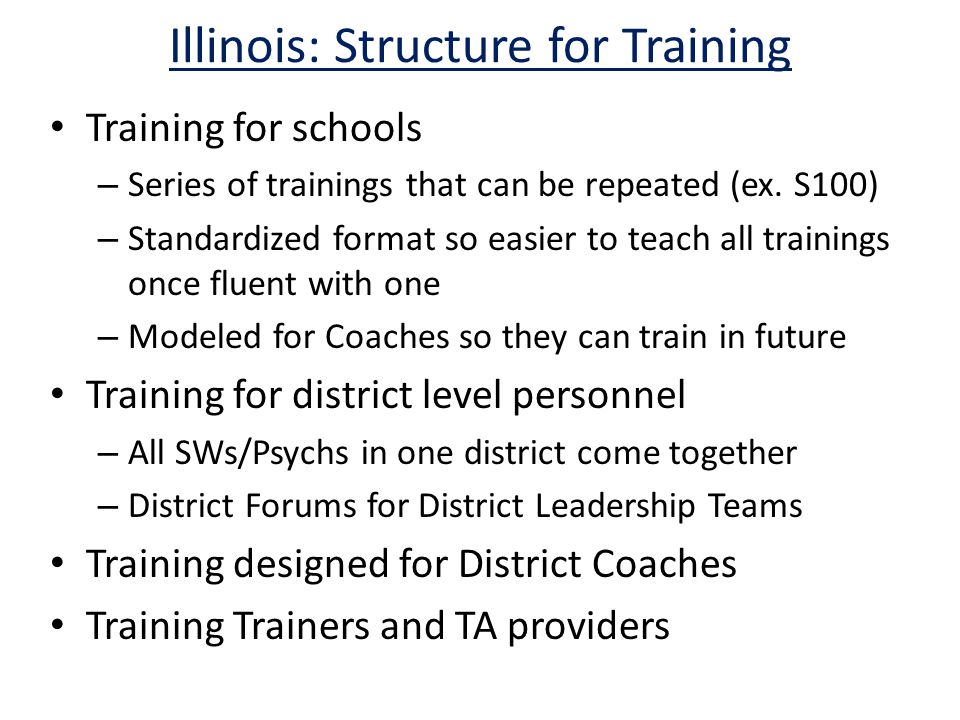 Illinois: Structure for Training

• Training for schools
– Series of trainings that can be repeated (ex. S100)
– Standardized format so easier to teach all trainings once fluent with one
– Modeled for Coaches so they can train in future

• Training for district level personnel
– All SWs/Psychs in one district come together
– District Forums for District Leadership Teams

• Training designed for District Coaches

• Training Trainers and TA providers